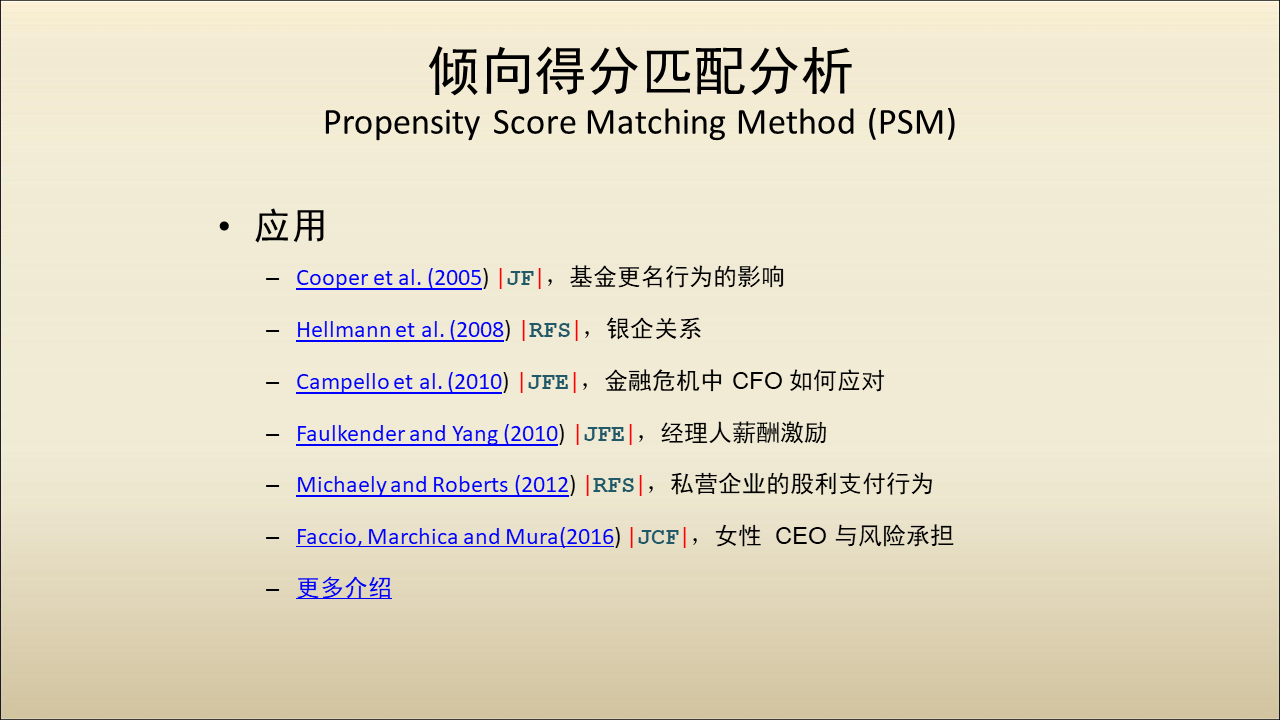 倾向得分匹配分析
Propensity Score Matching Method (PSM)

• 应用

– Cooper et al. (2005) |JF|，基金更名行为的影响

– Hellmann et al. (2008) |RFS|，银企关系

– Campello et al. (2010) |JFE|，金融危机中 CFO 如何应对

– Faulkender and Yang (2010) |JFE|，经理人薪酬激励

– Michaely and Roberts (2012) |RFS|，私营企业的股利支付行为

– Faccio, Marchica and Mura(2016) |JCF|，女性 CEO 与风险承担

– 更多介绍